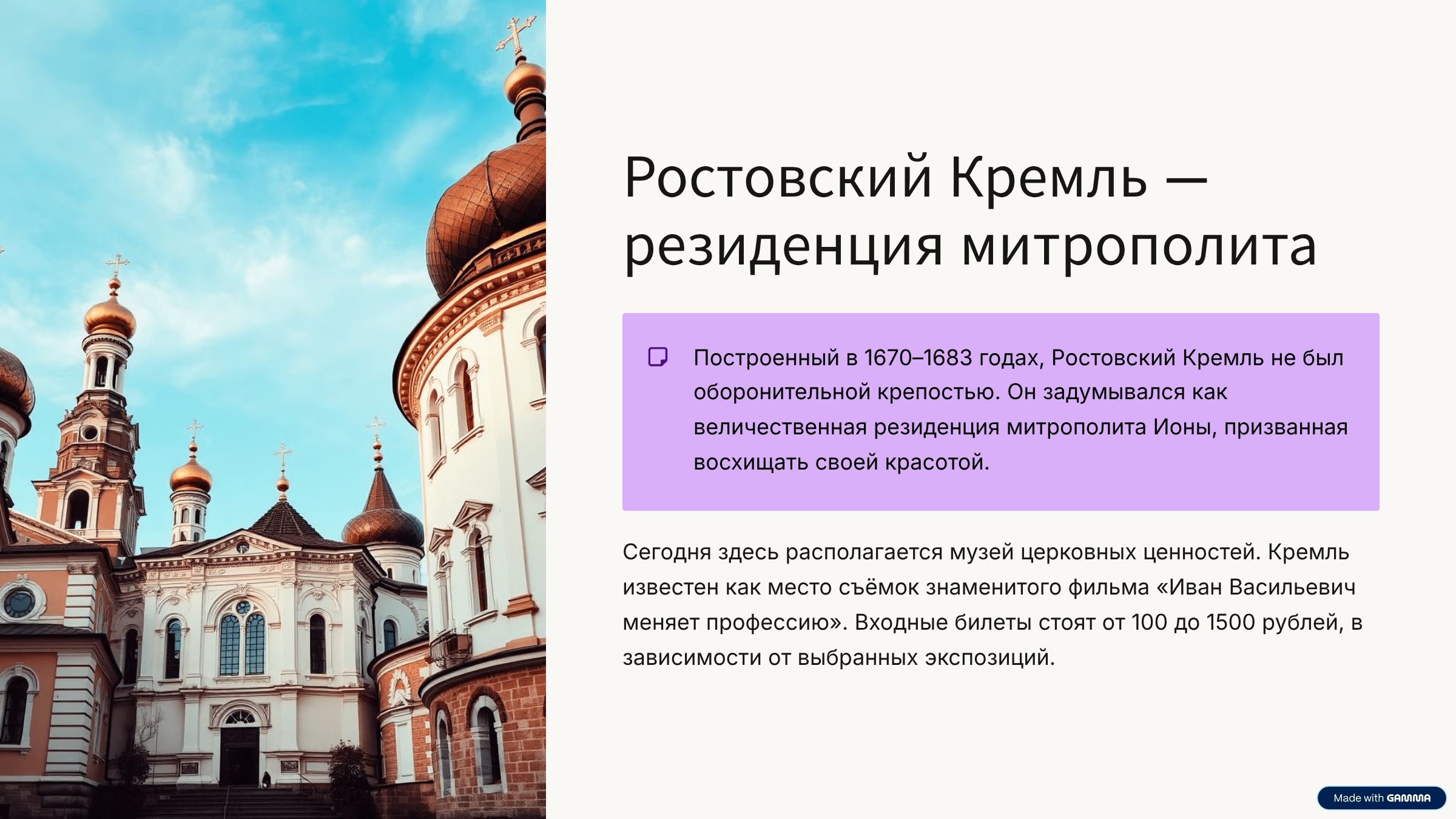 Ростовский Кремль — резиденция митрополита

Построенный в 1670–1683 годах, Ростовский Кремль не был оборонительной крепостью. Он задумывался как величественная резиденция митрополита Ионы, призванная восхищать своей красотой.

Сегодня здесь располагается музей церковных ценностей. Кремль известен как место съёмок знаменитого фильма «Иван Васильевич меняет профессию». Входные билеты стоят от 100 до 1500 рублей, в зависимости от выбранных экспозиций.

Made with GAMMA